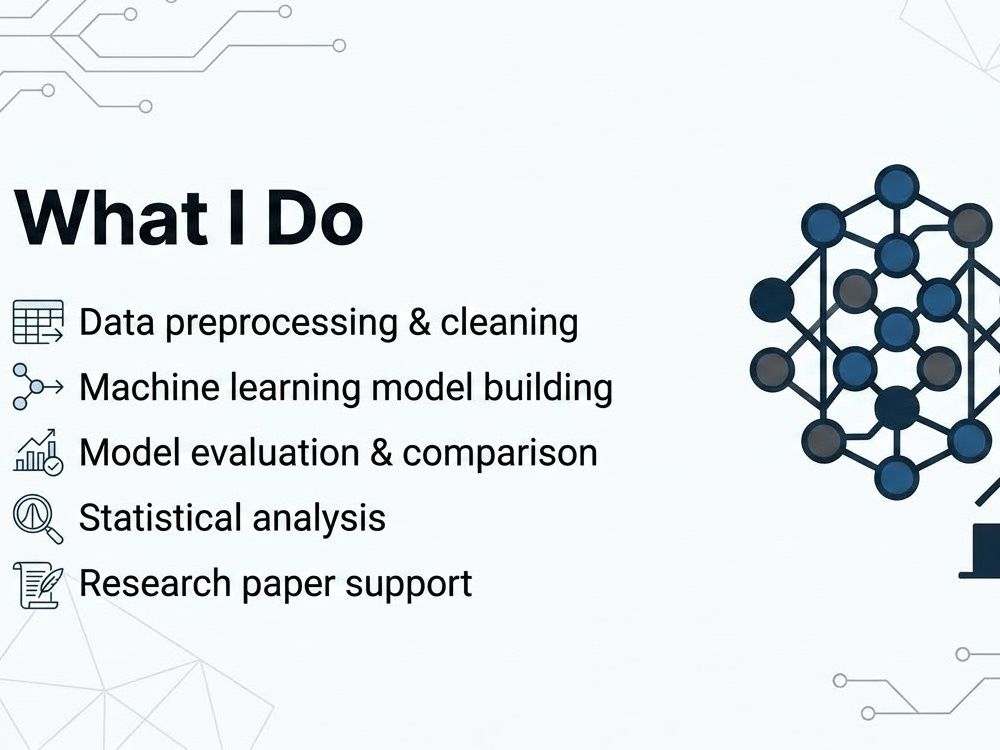 What I Do

Data preprocessing & cleaning

Machine learning model building

Model evaluation & comparison

Statistical analysis

Research paper support